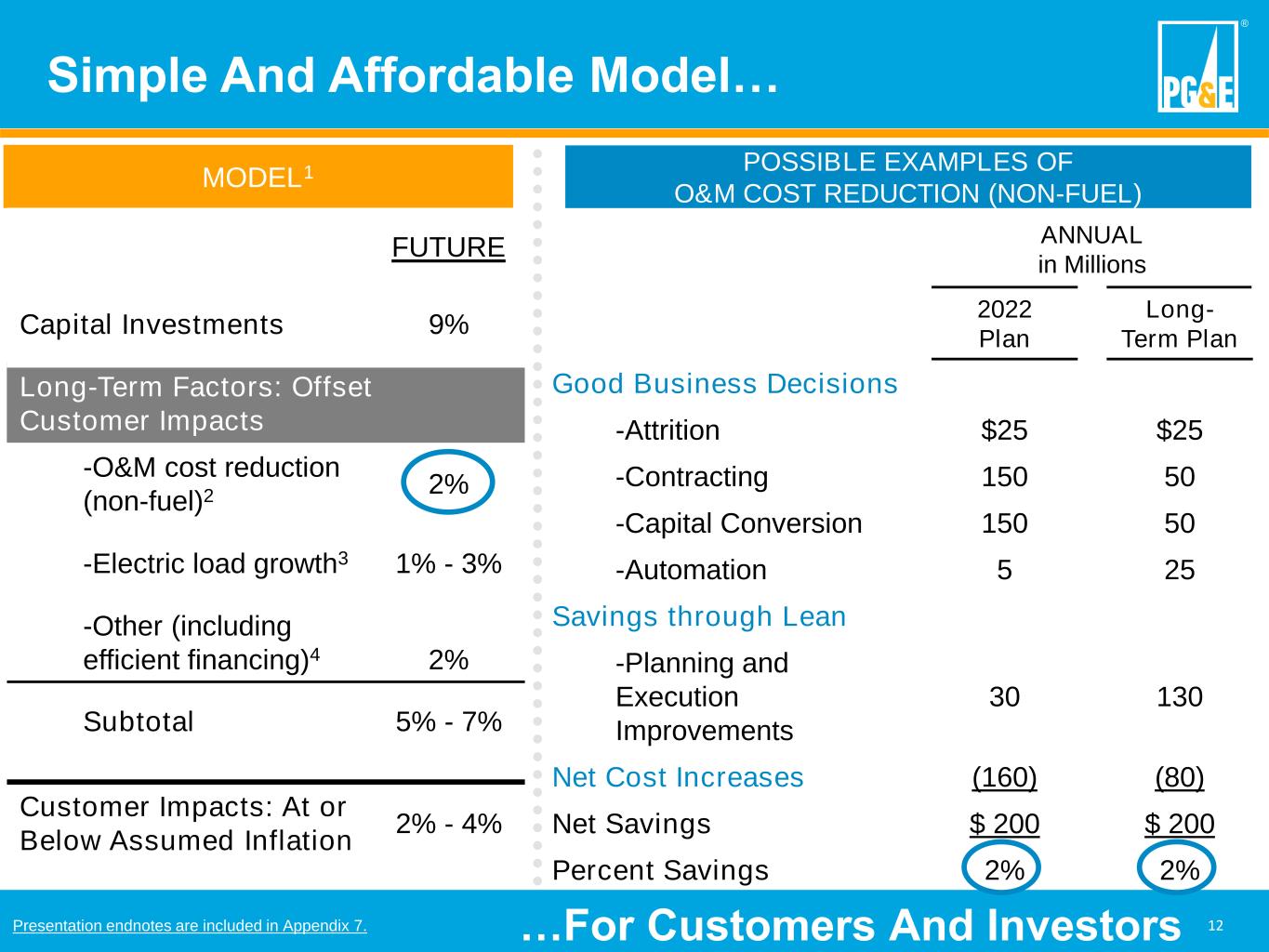 Simple And Affordable Model…

PG&E

MODEL$^1$

| | FUTURE |
|---|---|
| Capital Investments | 9% |
| Long-Term Factors: Offset Customer Impacts | |
| -O&M cost reduction (non-fuel)$^2$ | 2% |
| -Electric load growth$^3$ | 1% - 3% |
| -Other (including efficient financing)$^4$ | 2% |
| Subtotal | 5% - 7% |
| Customer Impacts: At or Below Assumed Inflation | 2% - 4% |

POSSIBLE EXAMPLES OF O&M COST REDUCTION (NON-FUEL)

ANNUAL in Millions

| | 2022 Plan | Long-Term Plan |
|---|---|---|
| Good Business Decisions | | |
| -Attrition | $25 | $25 |
| -Contracting | 150 | 50 |
| -Capital Conversion | 150 | 50 |
| -Automation | 5 | 25 |
| Savings through Lean | | |
| -Planning and Execution Improvements | 30 | 130 |
| Net Cost Increases | (160) | (80) |
| Net Savings | $ 200 | $ 200 |
| Percent Savings | 2% | 2% |

Presentation endnotes are included in Appendix 7.

…For Customers And Investors

12